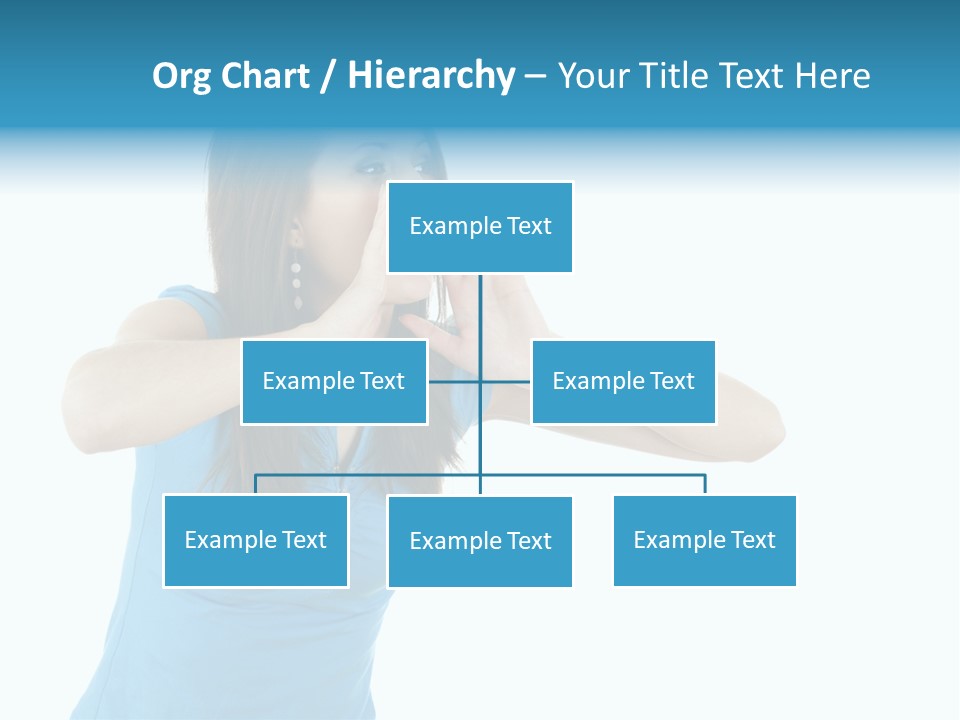 Org Chart / Hierarchy – Your Title Text Here

Example Text

Example Text

Example Text

Example Text

Example Text

Example Text